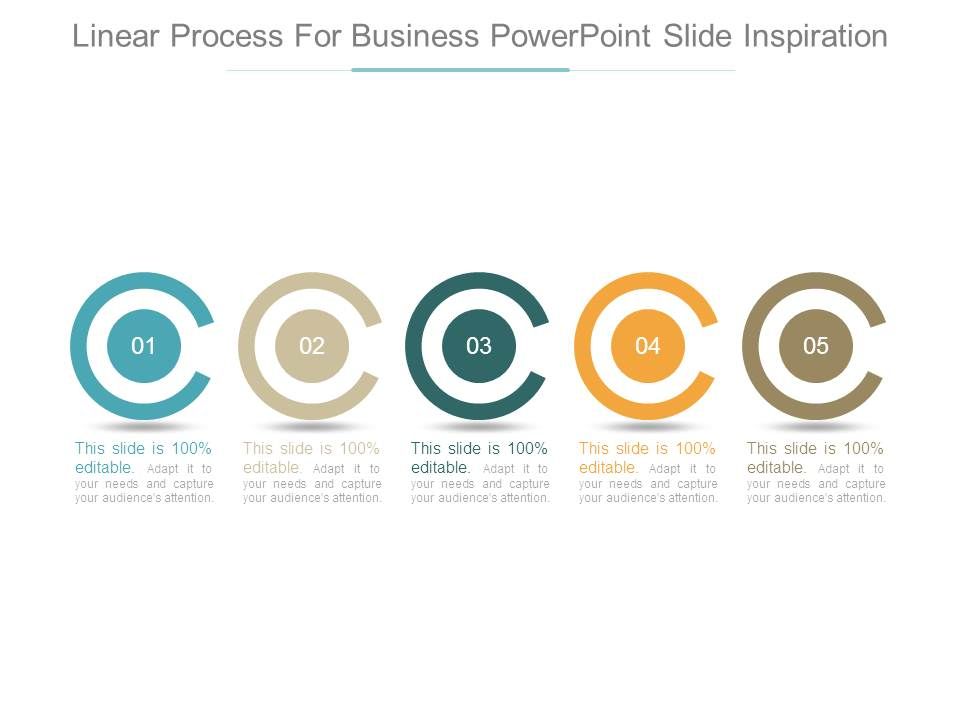 Linear Process For Business PowerPoint Slide Inspiration

01

This slide is 100% editable. Adapt it to your needs and capture your audience's attention.

02

This slide is 100% editable. Adapt it to your needs and capture your audience's attention.

03

This slide is 100% editable. Adapt it to your needs and capture your audience's attention.

04

This slide is 100% editable. Adapt it to your needs and capture your audience's attention.

05

This slide is 100% editable. Adapt it to your needs and capture your audience's attention.